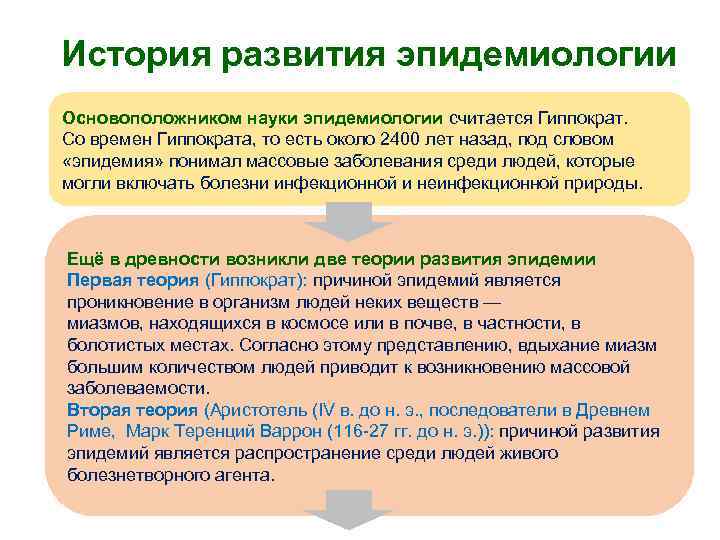 История развития эпидемиологии

Основоположником науки эпидемиологии считается Гиппократ. Со времен Гиппократа, то есть около 2400 лет назад, под словом «эпидемия» понимал массовые заболевания среди людей, которые могли включать болезни инфекционной и неинфекционной природы.

Ещё в древности возникли две теории развития эпидемии
Первая теория (Гиппократ): причиной эпидемий является проникновение в организм людей неких веществ — миазмов, находящихся в космосе или в почве, в частности, в болотистых местах. Согласно этому представлению, вдыхание миазм большим количеством людей приводит к возникновению массовой заболеваемости.
Вторая теория (Аристотель (IV в. до н. э., последователи в Древнем Риме, Марк Теренций Варрон (116-27 гг. до н. э.)): причиной развития эпидемий является распространение среди людей живого болезнетворного агента.